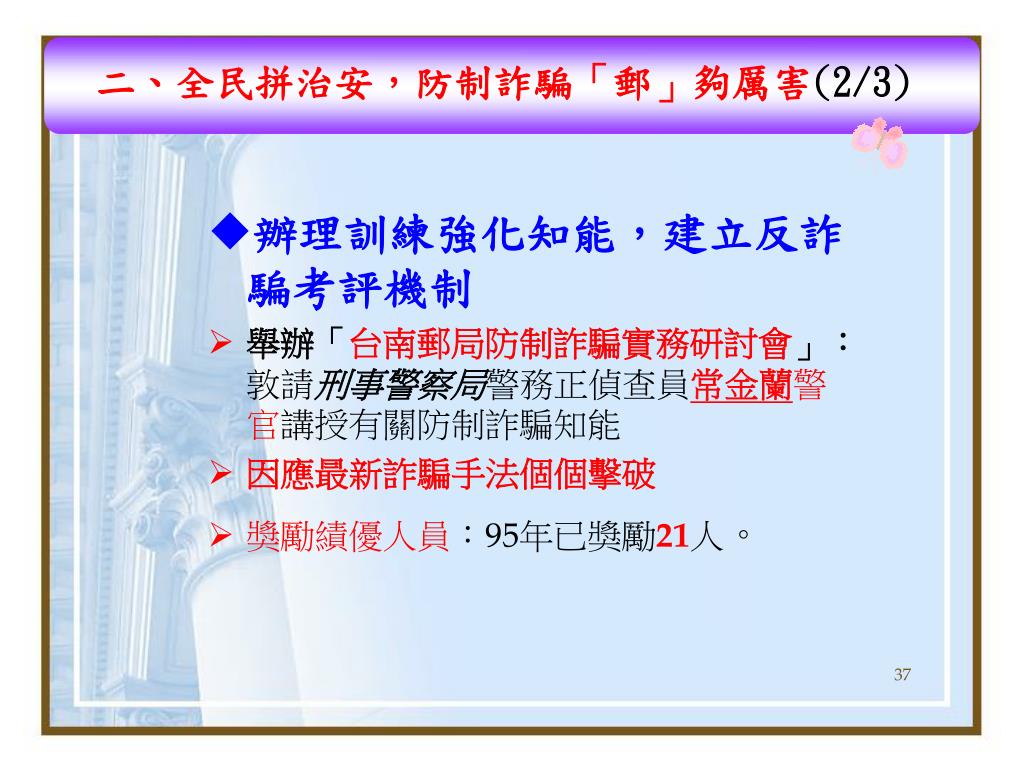 二、全民拼治安，防制詐騙「郵」夠厲害(2/3)

◆辦理訓練強化知能，建立反詐騙考評機制

➢ 舉辦「台南郵局防制詐騙實務研討會」：敦請刑事警察局警務正偵查員常金蘭警官講授有關防制詐騙知能

➢ 因應最新詐騙手法個個擊破

➢ 獎勵績優人員：95年已獎勵21人。

37